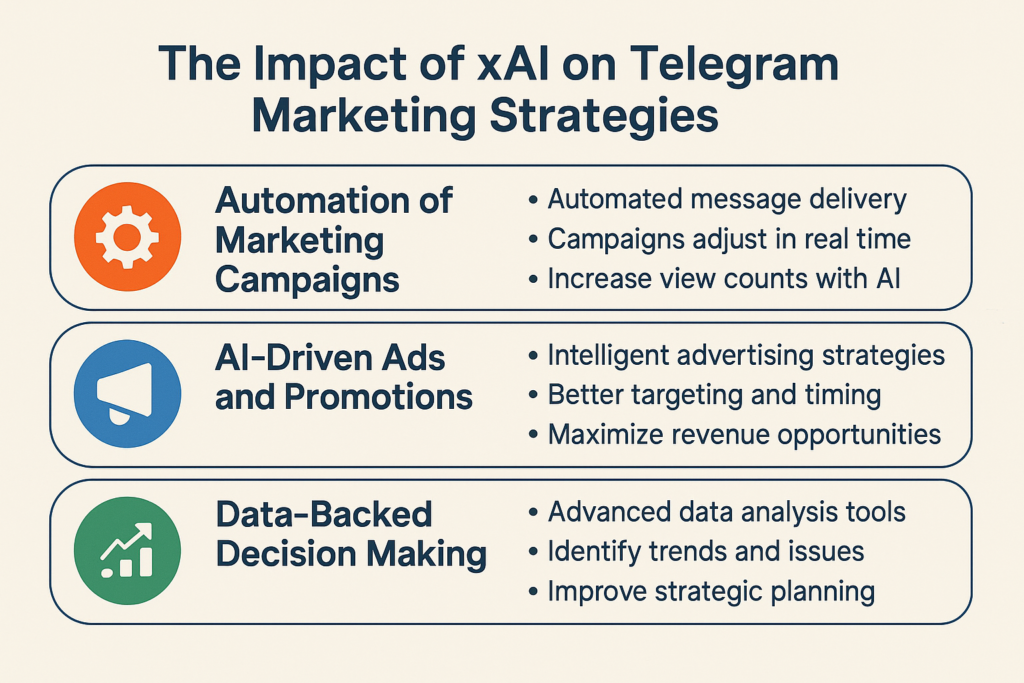 The Impact of xAI on Telegram Marketing Strategies

Automation of Marketing Campaigns

• Automated message delivery
• Campaigns adjust in real time
• Increase view counts with AI

AI-Driven Ads and Promotions

• Intelligent advertising strategies
• Better targeting and timing
• Maximize revenue opportunities

Data-Backed Decision Making

• Advanced data analysis tools
• Identify trends and issues
• Improve strategic planning